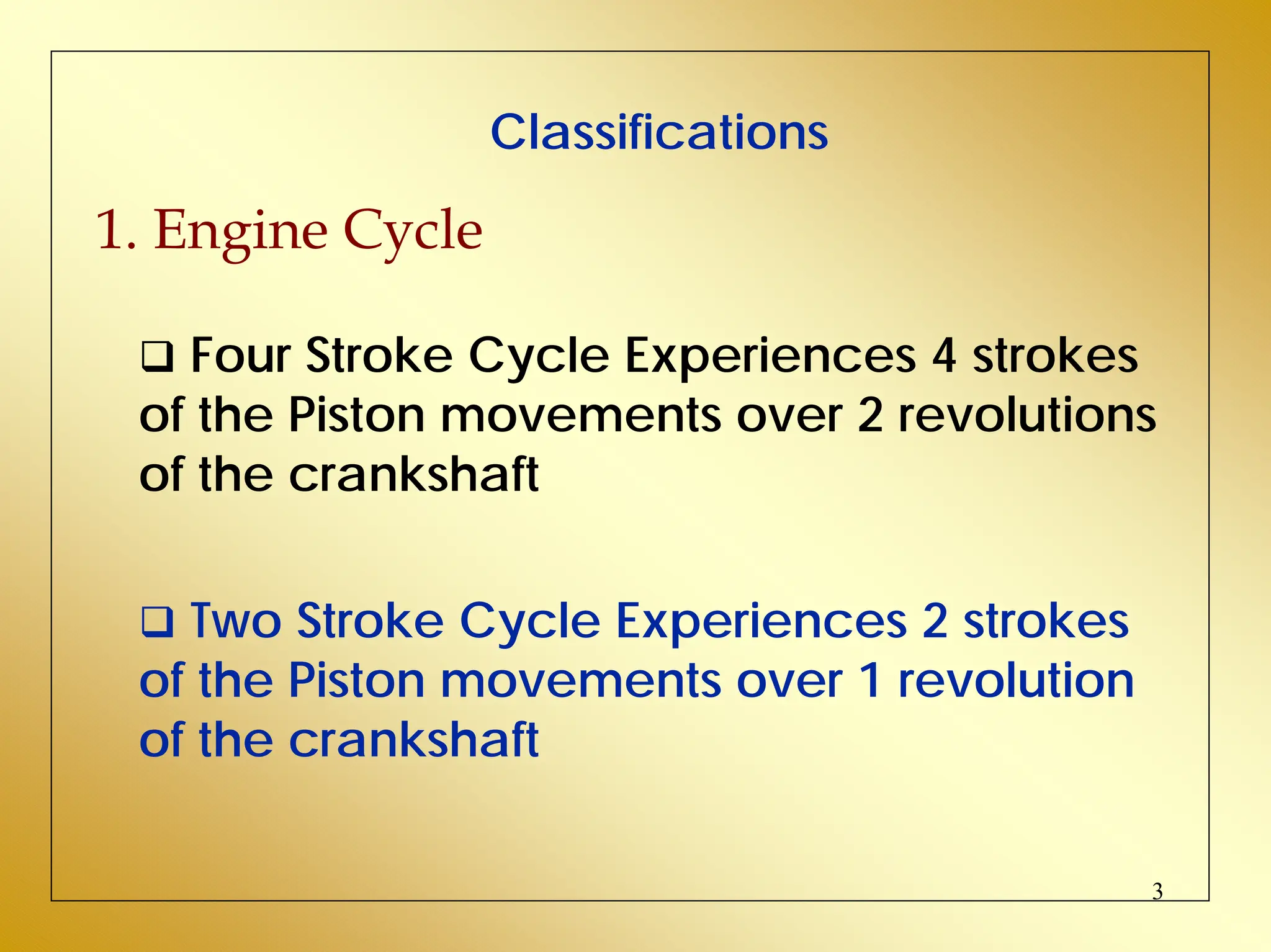 Classifications

1. Engine Cycle

❑ Four Stroke Cycle Experiences 4 strokes of the Piston movements over 2 revolutions of the crankshaft

❑ Two Stroke Cycle Experiences 2 strokes of the Piston movements over 1 revolution of the crankshaft

3